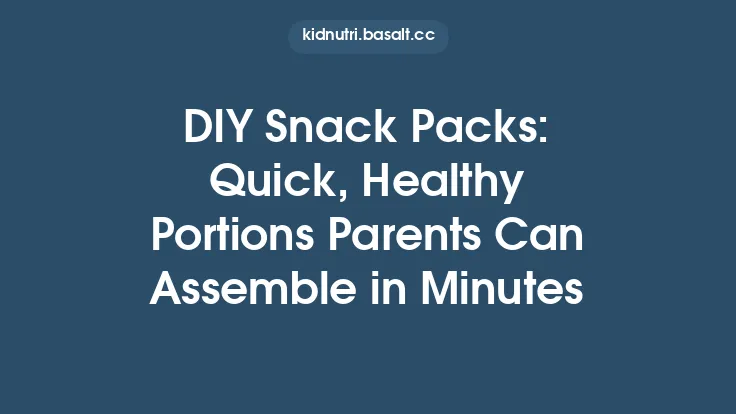 kidnutri.basalt.cc

DIY Snack Packs: Quick, Healthy Portions Parents Can Assemble in Minutes